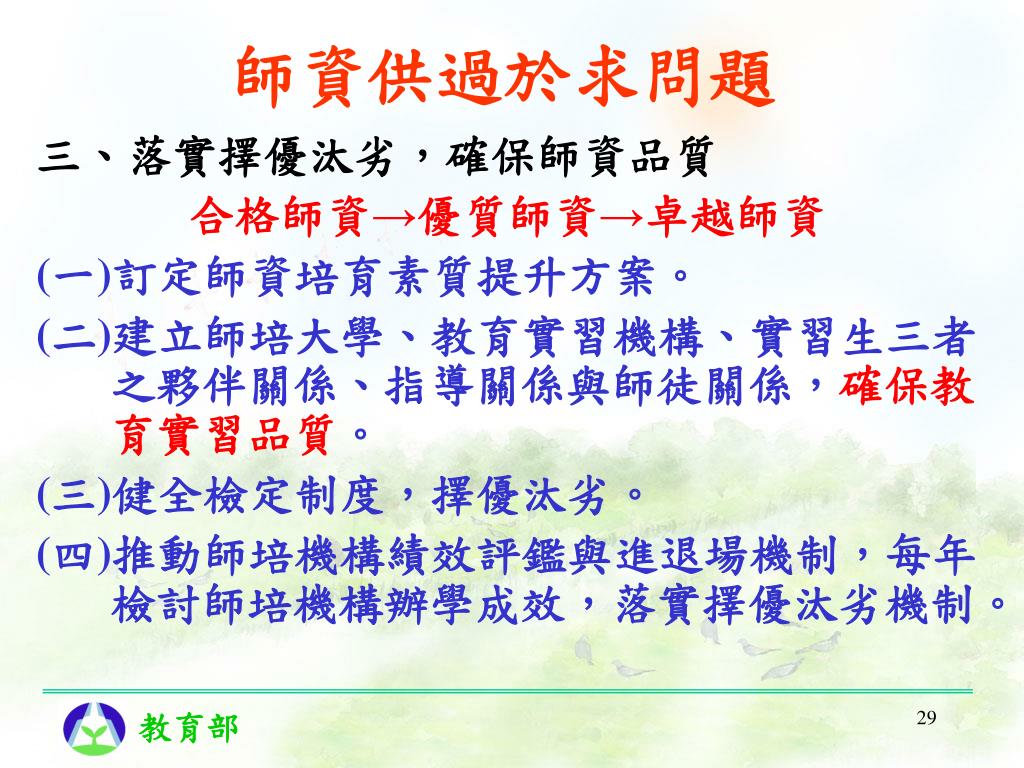 師資供過於求問題

三、落實擇優汰劣，確保師資品質

合格師資→優質師資→卓越師資

(一)訂定師資培育素質提升方案。

(二)建立師培大學、教育實習機構、實習生三者之夥伴關係、指導關係與師徒關係，確保教育實習品質。

(三)健全檢定制度，擇優汰劣。

(四)推動師培機構績效評鑑與進退場機制，每年檢討師培機構辦學成效，落實擇優汰劣機制。

教育部

29